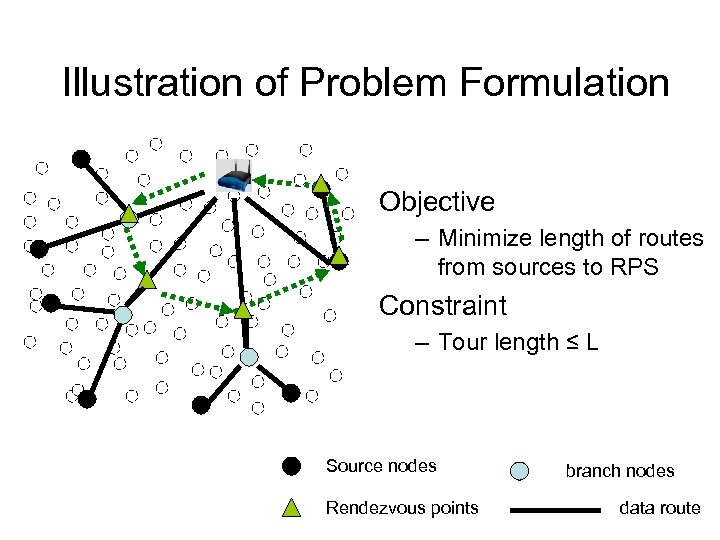 Illustration of Problem Formulation

Objective

– Minimize length of routes from sources to RPS

Constraint

– Tour length ≤ L

Source nodes

branch nodes

Rendezvous points

data route